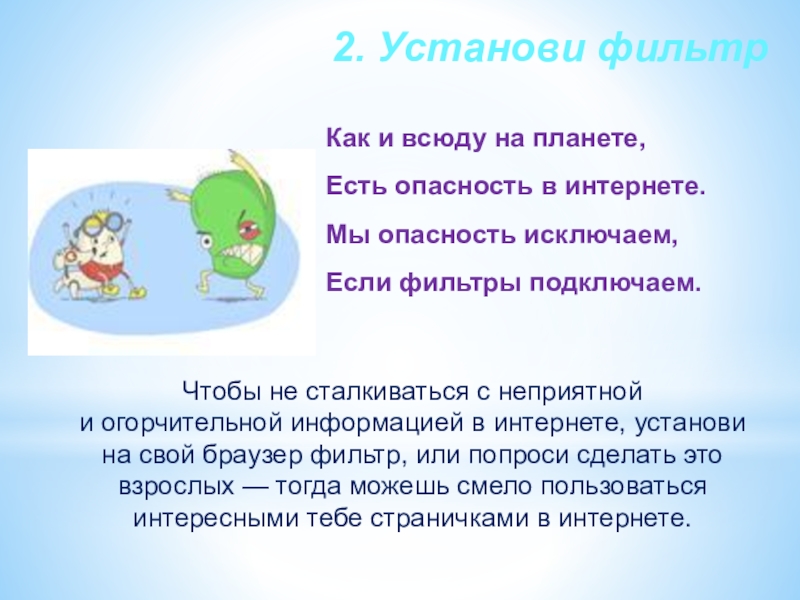 2. Установи фильтр

Как и всюду на планете,

Есть опасность в интернете.

Мы опасность исключаем,

Если фильтры подключаем.

Чтобы не сталкиваться с неприятной и огорчительной информацией в интернете, установи на свой браузер фильтр, или попроси сделать это взрослых — тогда можешь смело пользоваться интересными тебе страничками в интернете.